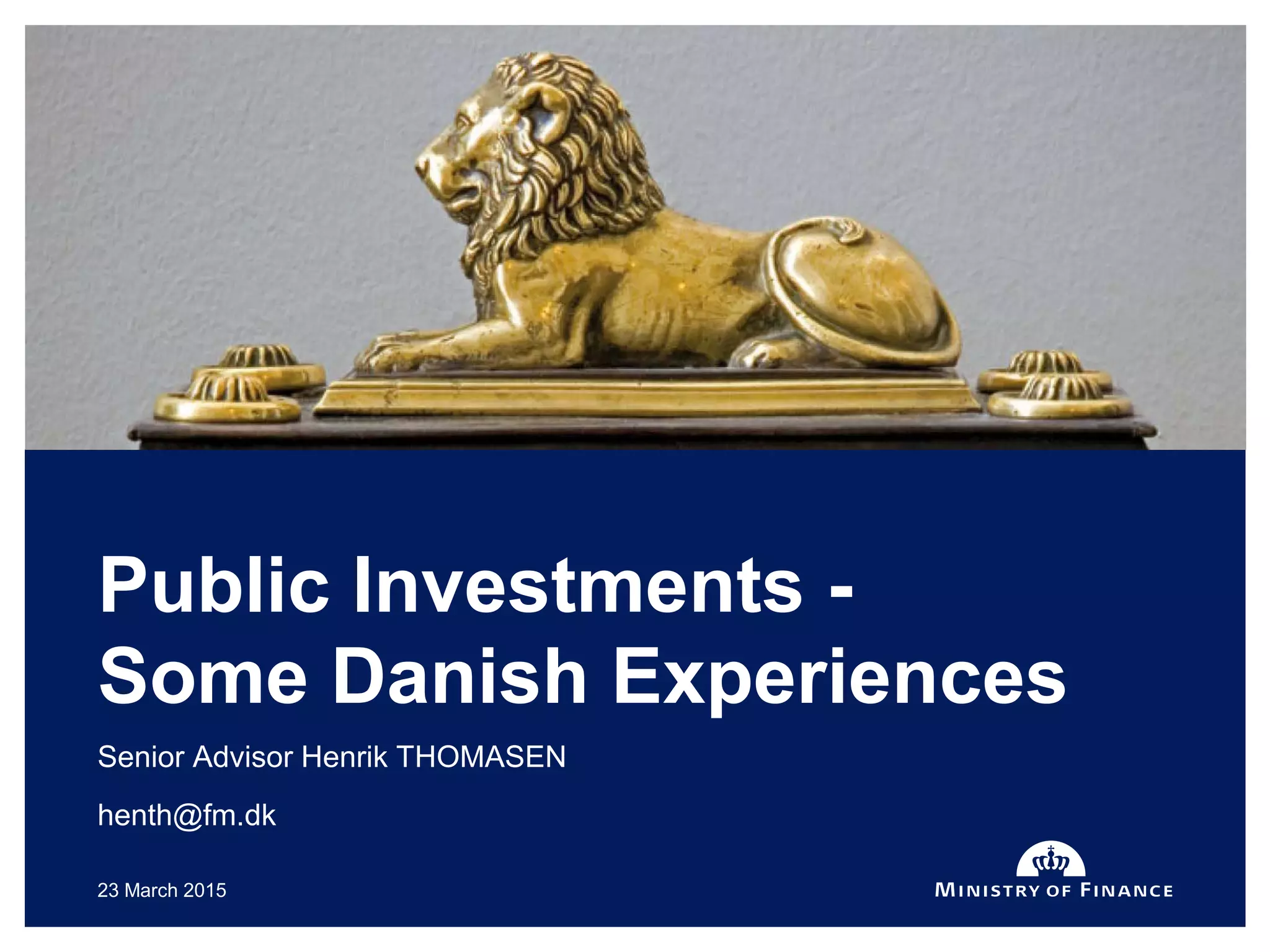 Public Investments - Some Danish Experiences

Senior Advisor Henrik THOMASEN

henth@fm.dk

23 March 2015

MINISTRY OF FINANCE